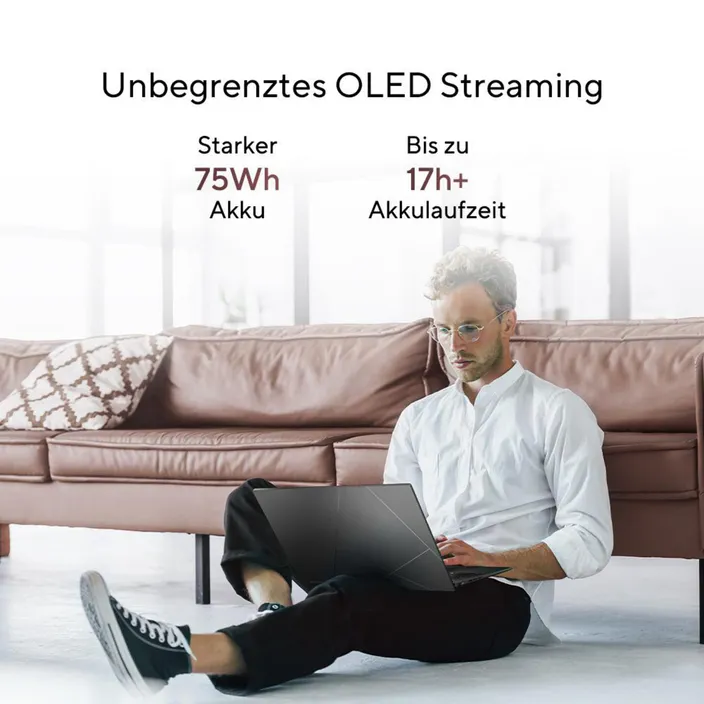 Unbegrenztes OLED Streaming

Starker
75Wh
Akku

Bis zu
17h+
Akkulaufzeit